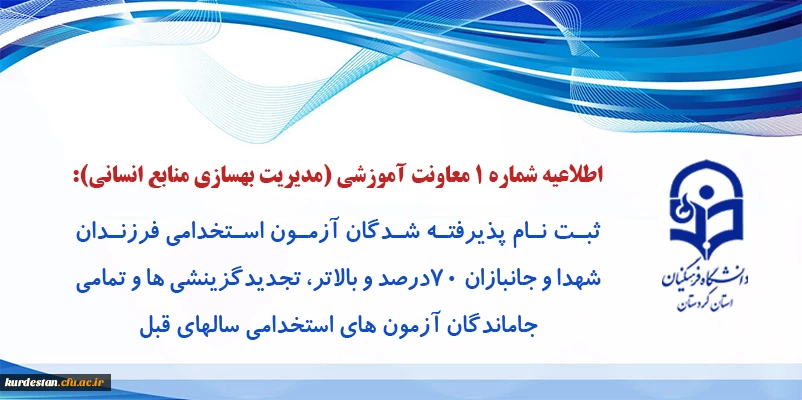 اطلاعیه شماره ۱ معاونت آموزشی (مدیریت بهسازی منابع انسانی):

ثبت نام پذیرفته شدگان آزمون استخدامی فرزندان شهدا و جانبازان ۷۰درصد و بالاتر، تجدیدگزینشی ها و تمامی جاماندگان آزمون های استخدامی سالهای قبل

دانشگاه فرهنگیان
استان کردستان

kurdestan.cfu.ac.ir